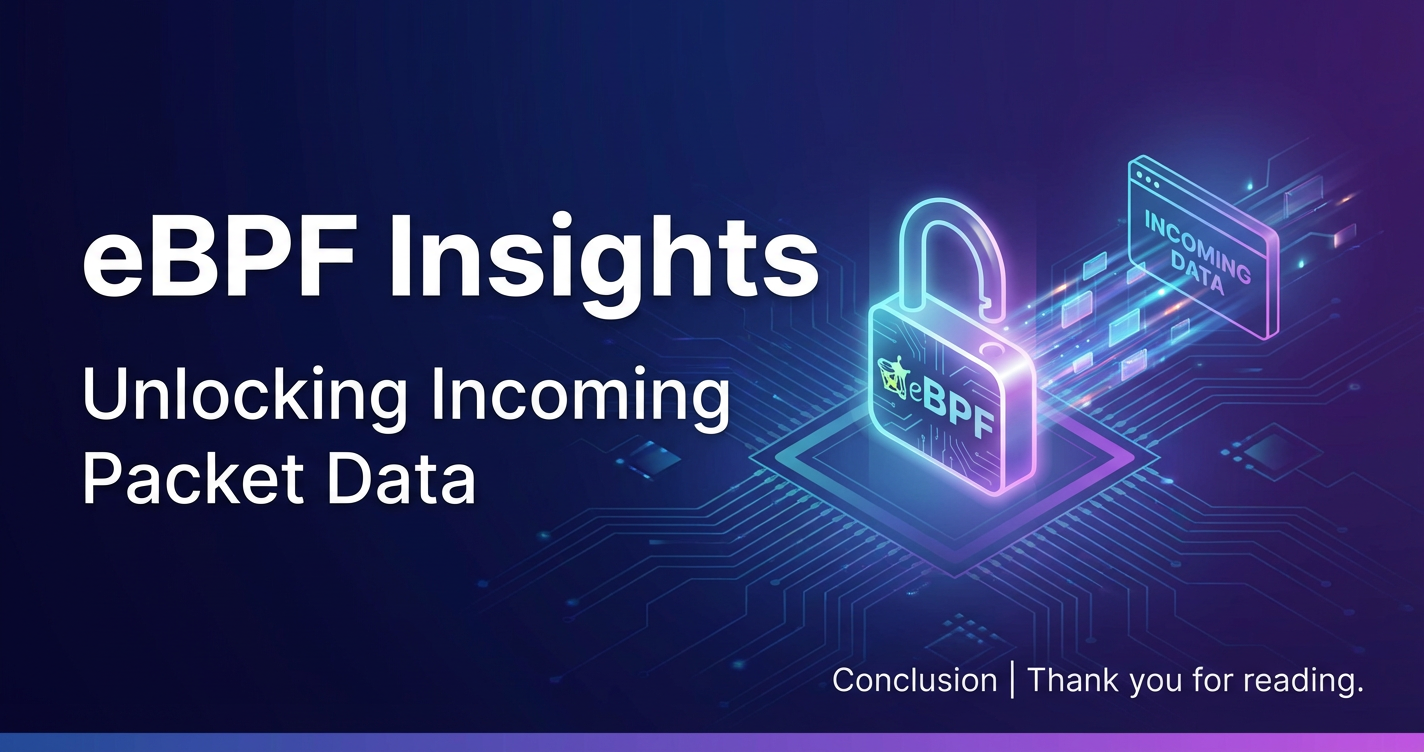 eBPF Insights

Unlocking Incoming Packet Data

eBPF

INCOMING DATA

Conclusion | Thank you for reading.